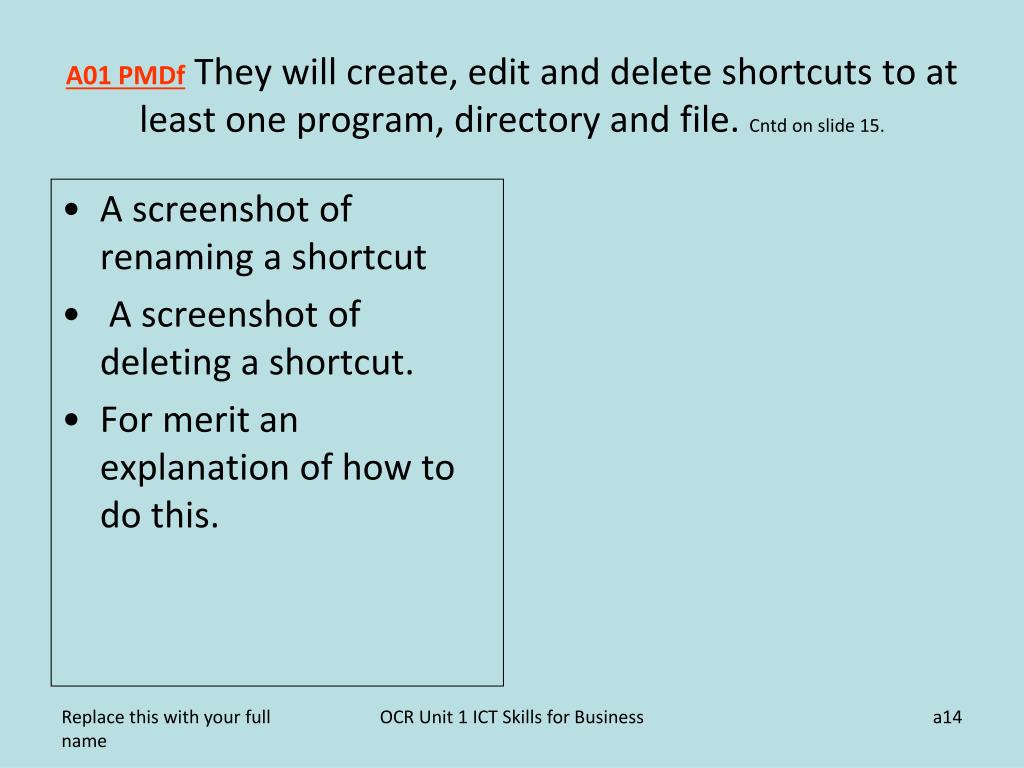 A01 PMDf They will create, edit and delete shortcuts to at least one program, directory and file. Cntd on slide 15.

• A screenshot of renaming a shortcut
• A screenshot of deleting a shortcut.
• For merit an explanation of how to do this.

Replace this with your full name

OCR Unit 1 ICT Skills for Business

a14